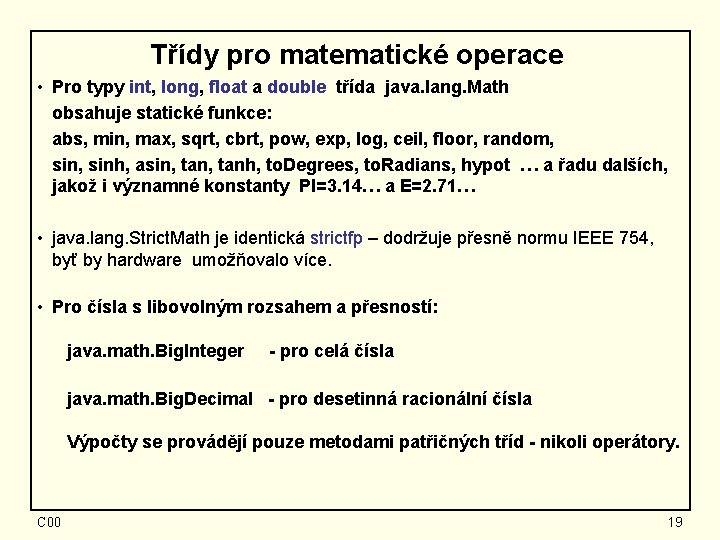 Třídy pro matematické operace

• Pro typy int, long, float a double třída java.lang.Math obsahuje statické funkce:
abs, min, max, sqrt, cbrt, pow, exp, log, ceil, floor, random,
sin, sinh, asin, tan, tanh, toDegrees, toRadians, hypot … a řadu dalších, jakož i významné konstanty PI=3.14… a E=2.71…

• java.lang.StrictMath je identická strictfp – dodržuje přesně normu IEEE 754, byť by hardware umožňovalo více.

• Pro čísla s libovolným rozsahem a přesností:

java.math.BigInteger - pro celá čísla

java.math.BigDecimal - pro desetinná racionální čísla

Výpočty se provádějí pouze metodami patřičných tříd - nikoli operátory.

C00

19